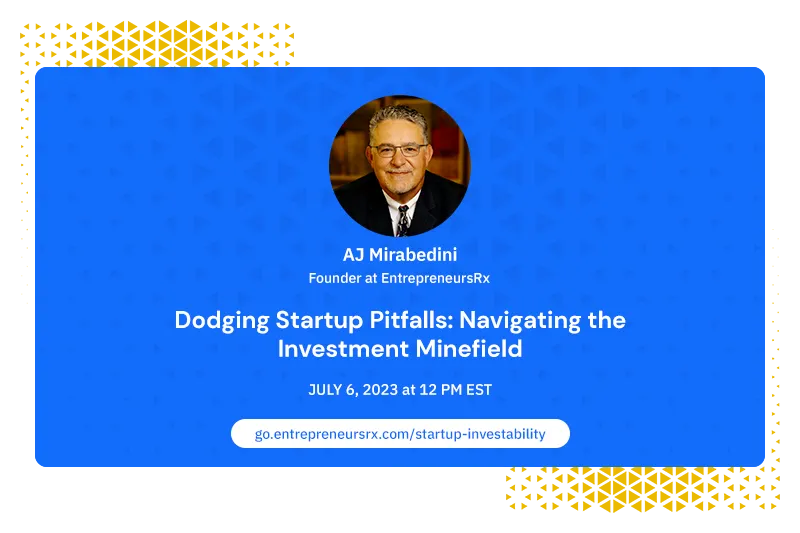 AJ Mirabedini
Founder at EntrepreneursRx

Dodging Startup Pitfalls: Navigating the Investment Minefield

JULY 6, 2023 at 12 PM EST

go.entrepreneursrx.com/startup-investability